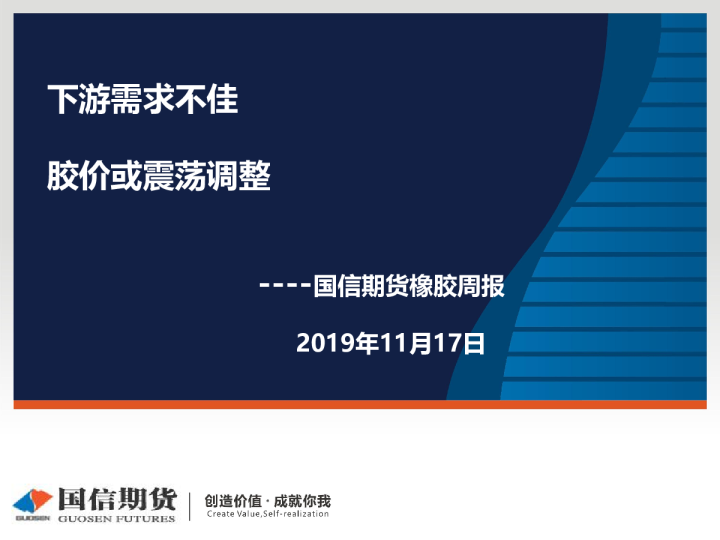 下游需求不佳

胶价或震荡调整

----国信期货橡胶周报

2019年11月17日

GUOSEN 国信期货 GUOSEN FUTURES

创造价值 · 成就你我
Create Value,Self-realization